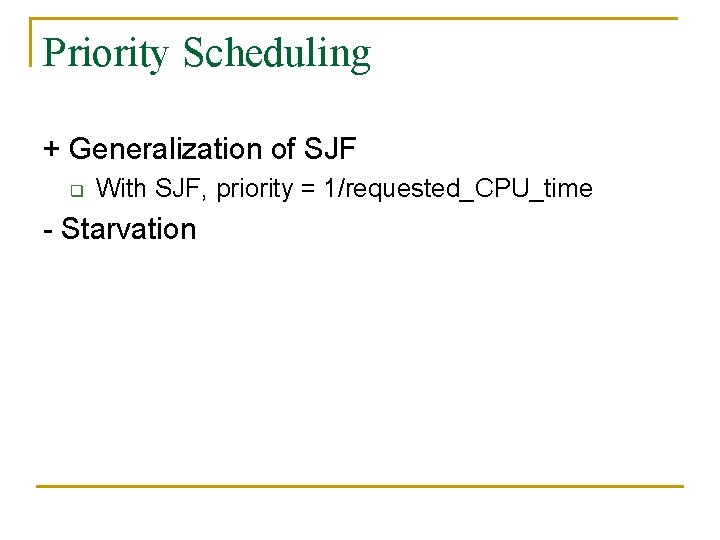 Priority Scheduling

+ Generalization of SJF

With SJF, priority = 1/requested_CPU_time

- Starvation